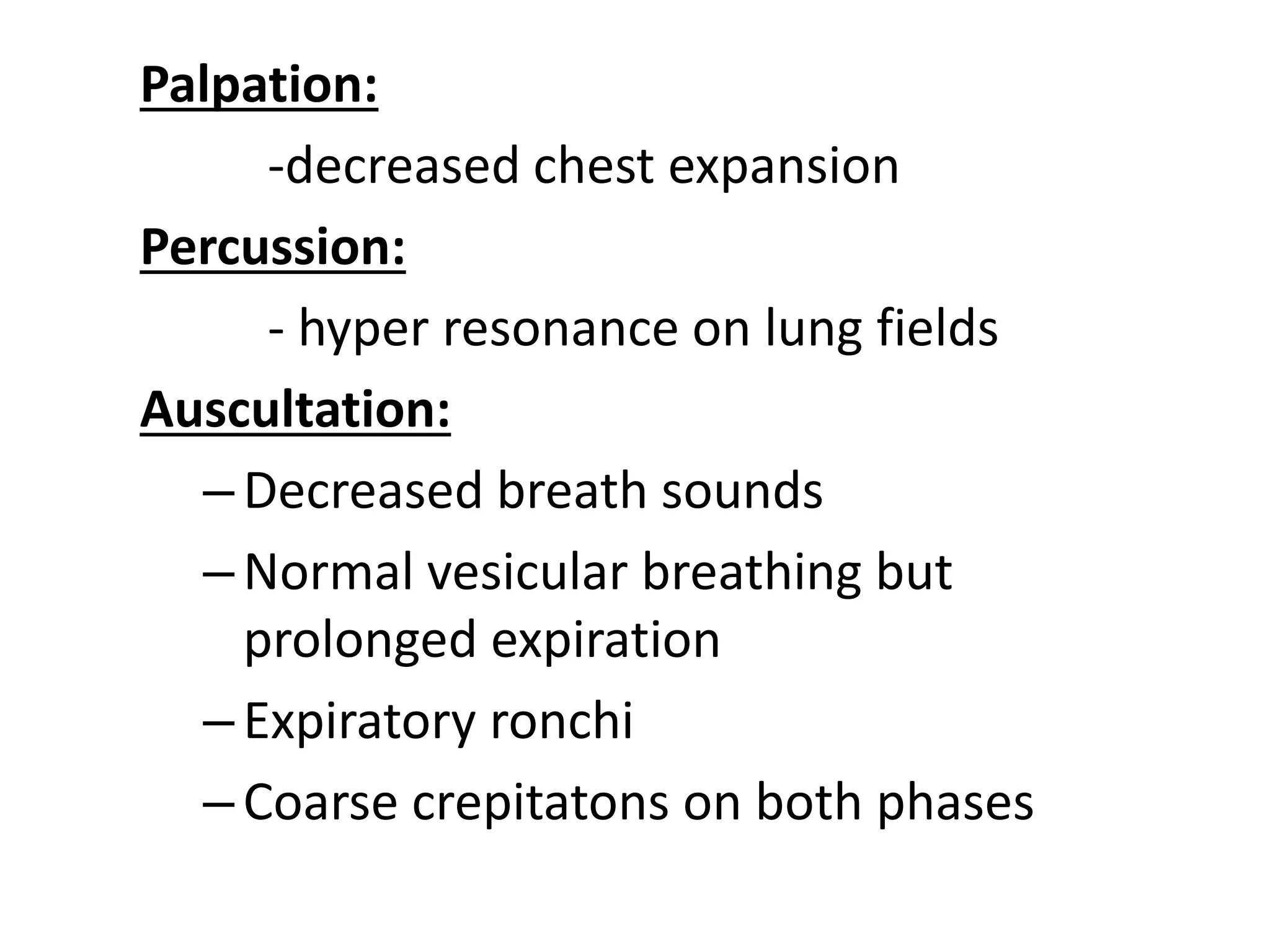 Palpation:

-decreased chest expansion

Percussion:

- hyper resonance on lung fields

Auscultation:

– Decreased breath sounds

– Normal vesicular breathing but prolonged expiration

– Expiratory ronchi

– Coarse crepitatons on both phases